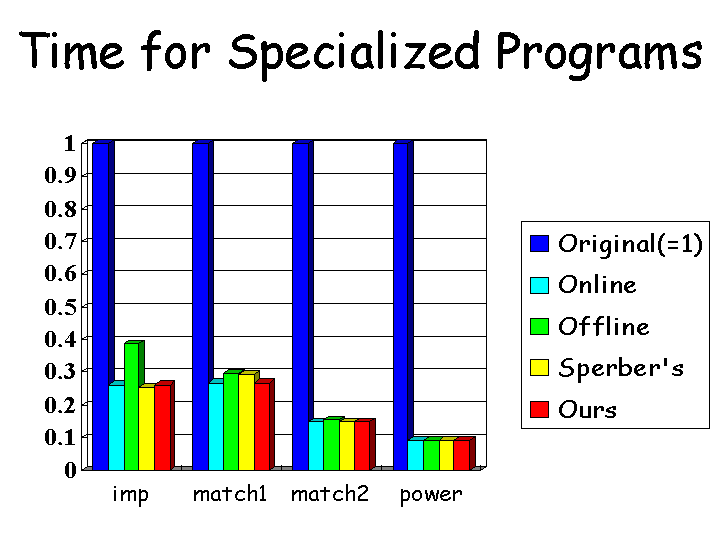 Time for Specialized Programs

1
0.9
0.8
0.7
0.6
0.5
0.4
0.3
0.2
0.1
0

imp
match1
match2
power

Original(=1)
Online
Offline
Sperber's
Ours